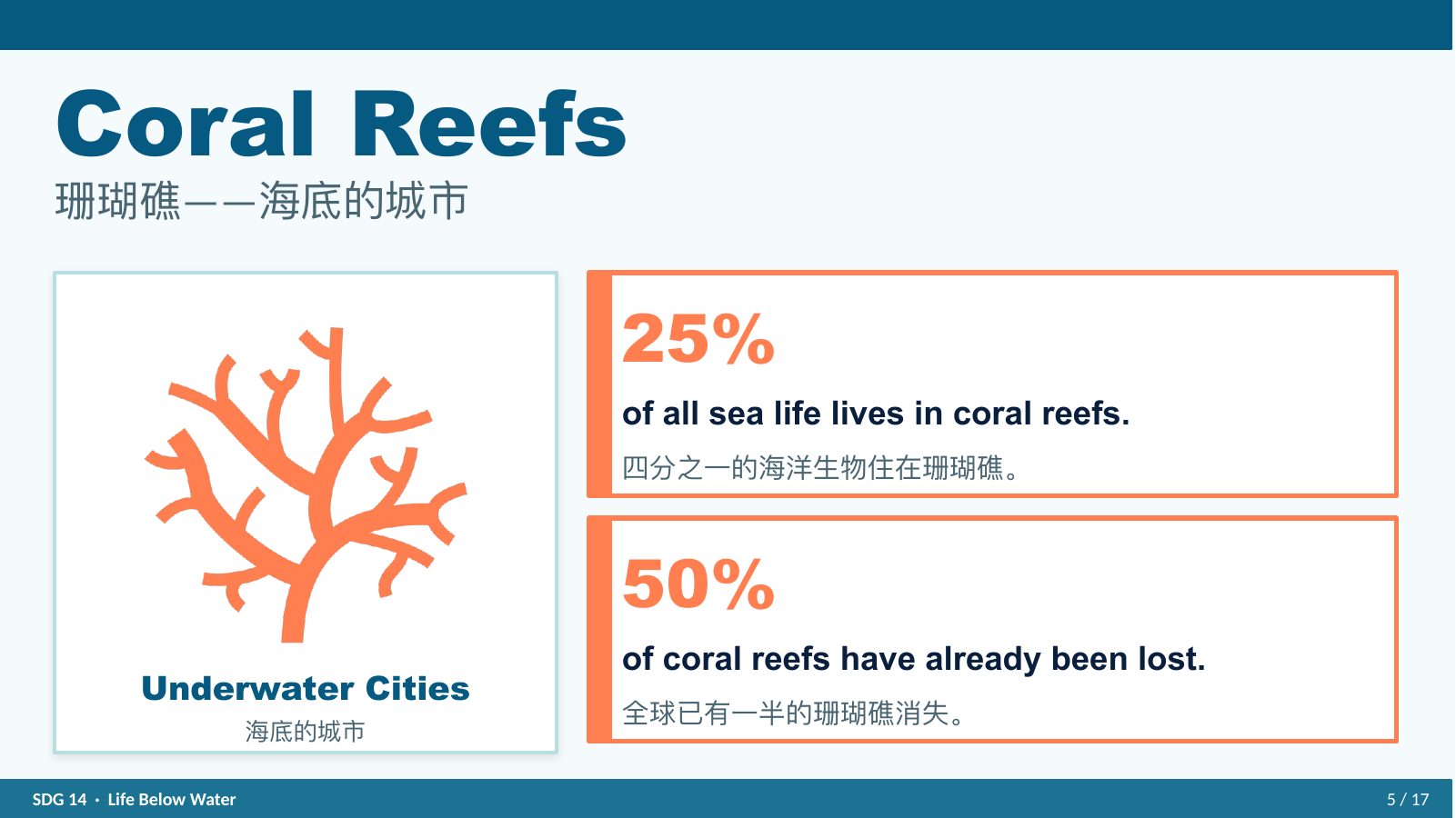 Coral Reefs

珊瑚礁——海底的城市

Underwater Cities

海底的城市

25%

of all sea life lives in coral reefs.

四分之一的海洋生物住在珊瑚礁。

50%

of coral reefs have already been lost.

全球已有一半的珊瑚礁消失。

SDG 14 · Life Below Water

5 / 17